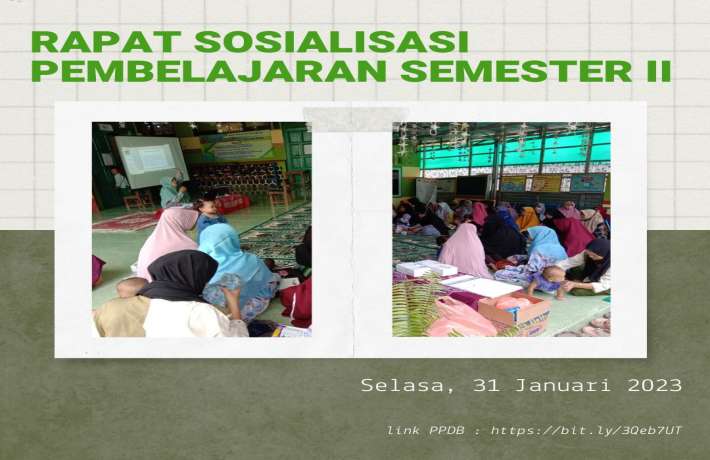 RAPAT SOSIALISASI
PEMBELAJARAN SEMESTER II

Selasa, 31 Januari 2023

link PPDB : https://bit.ly/3Qeb7UT